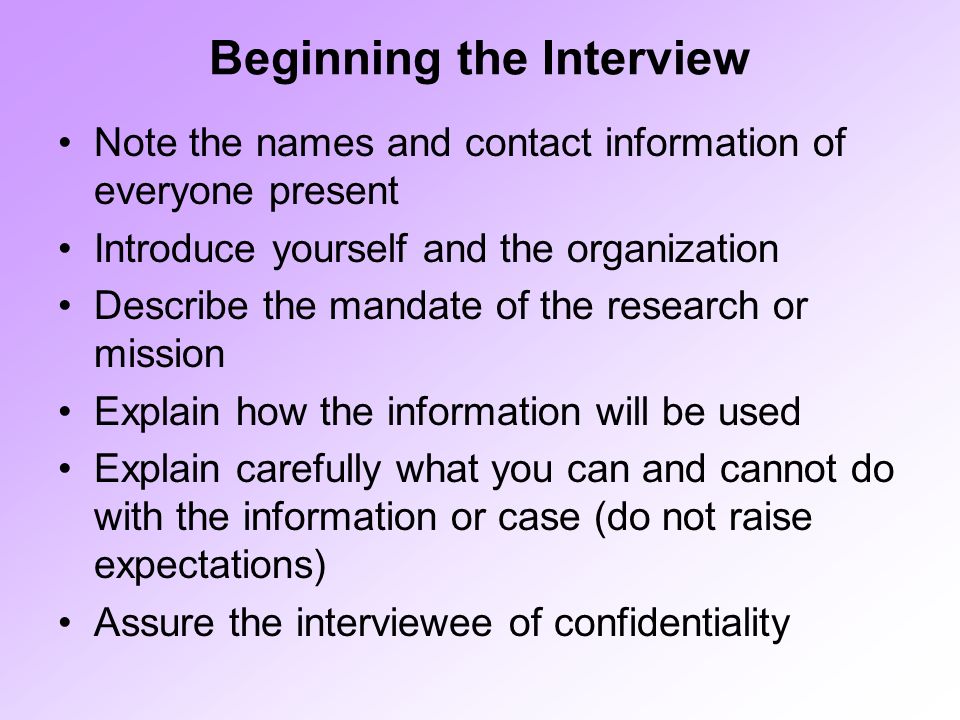 Beginning the Interview

• Note the names and contact information of everyone present
• Introduce yourself and the organization
• Describe the mandate of the research or mission
• Explain how the information will be used
• Explain carefully what you can and cannot do with the information or case (do not raise expectations)
• Assure the interviewee of confidentiality